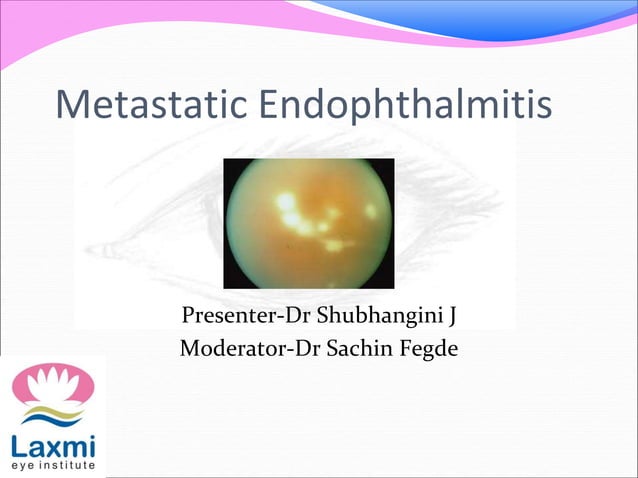 Metastatic Endophthalmitis

Presenter-Dr Shubhangini J
Moderator-Dr Sachin Fegde

Laxmi
eye institute